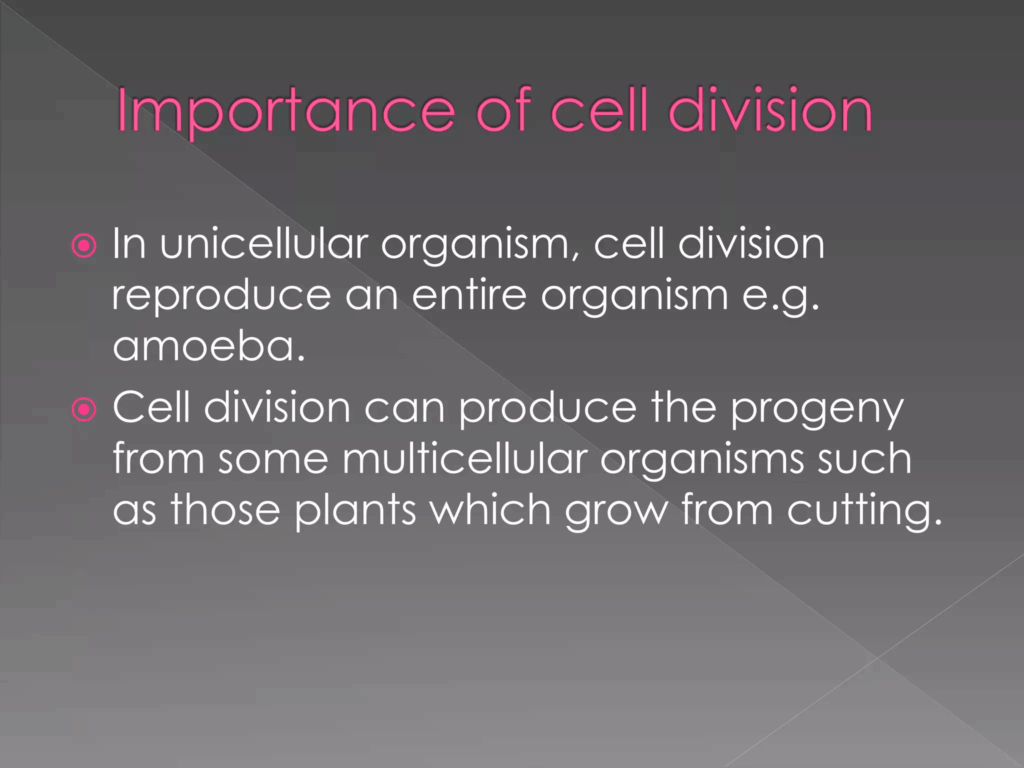 Importance of cell division

In unicellular organism, cell division reproduce an entire organism e.g. amoeba.

Cell division can produce the progeny from some multicellular organisms such as those plants which grow from cutting.